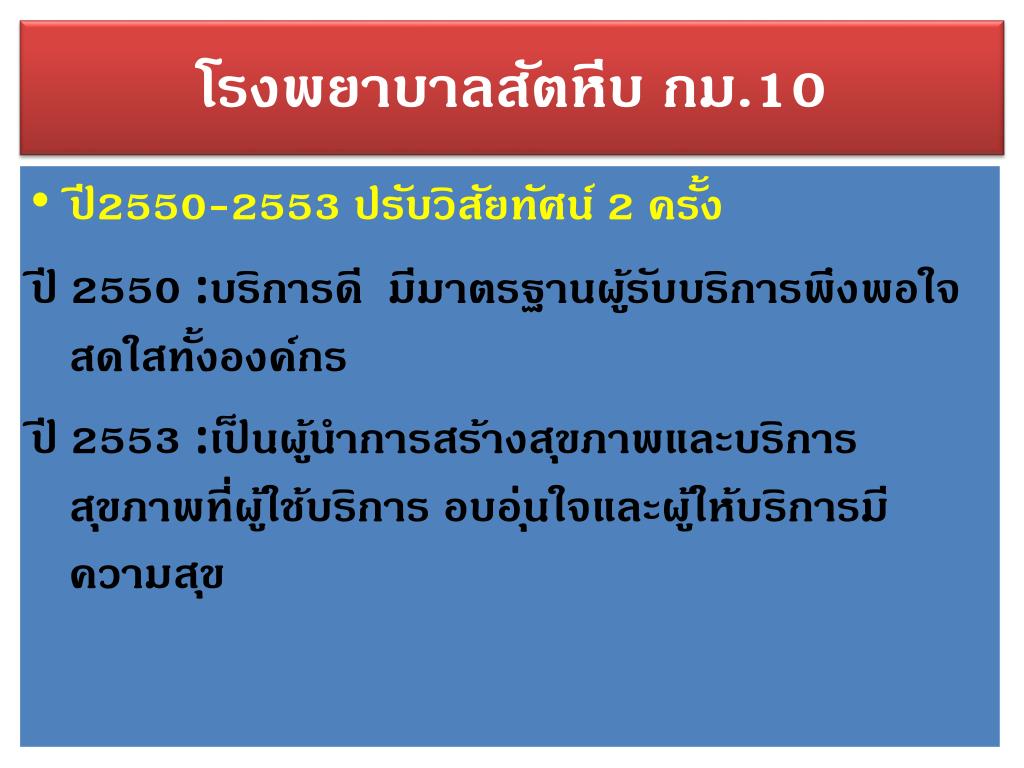 โรงพยาบาลสัตหีบ กม.10

• ปี2550-2553 ปรับวิสัยทัศน์ 2 ครั้ง

ปี 2550 :บริการดี มีมาตรฐานผู้รับบริการพึงพอใจ สดใสทั้งองค์กร

ปี 2553 :เป็นผู้นำการสร้างสุขภาพและบริการสุขภาพที่ผู้ใช้บริการ อบอุ่นใจและผู้ให้บริการมีความสุข